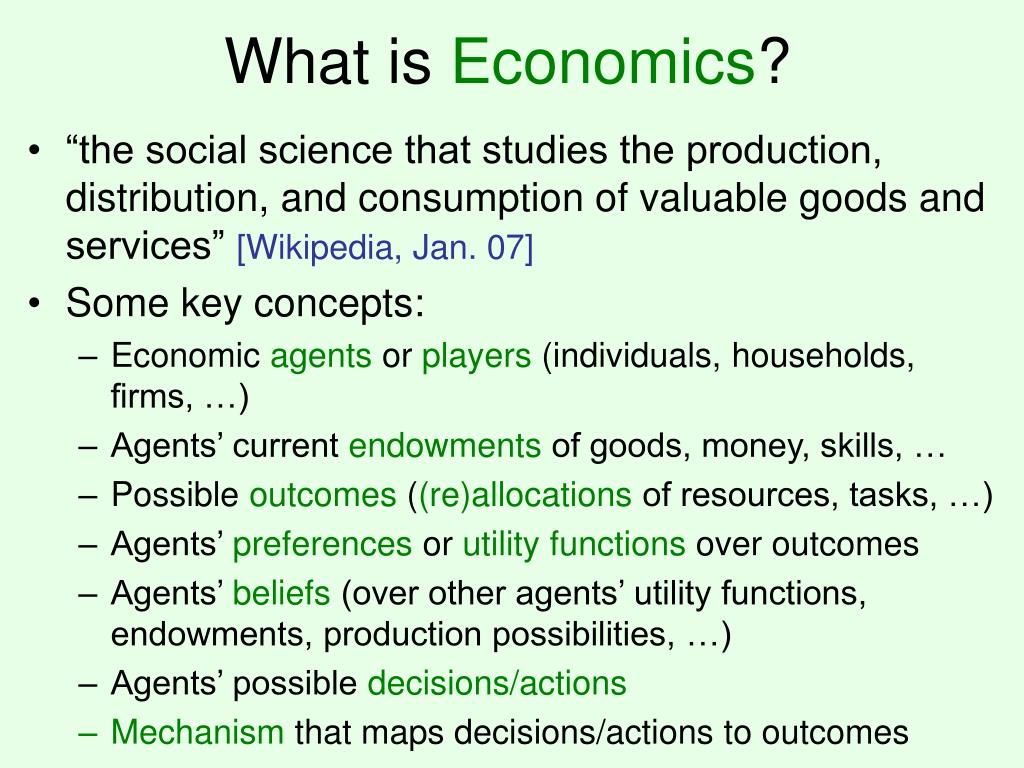 What is Economics?

• “the social science that studies the production, distribution, and consumption of valuable goods and services” [Wikipedia, Jan. 07]
• Some key concepts:
– Economic agents or players (individuals, households, firms, …)
– Agents’ current endowments of goods, money, skills, …
– Possible outcomes ((re)allocations of resources, tasks, …)
– Agents’ preferences or utility functions over outcomes
– Agents’ beliefs (over other agents’ utility functions, endowments, production possibilities, …)
– Agents’ possible decisions/actions
– Mechanism that maps decisions/actions to outcomes